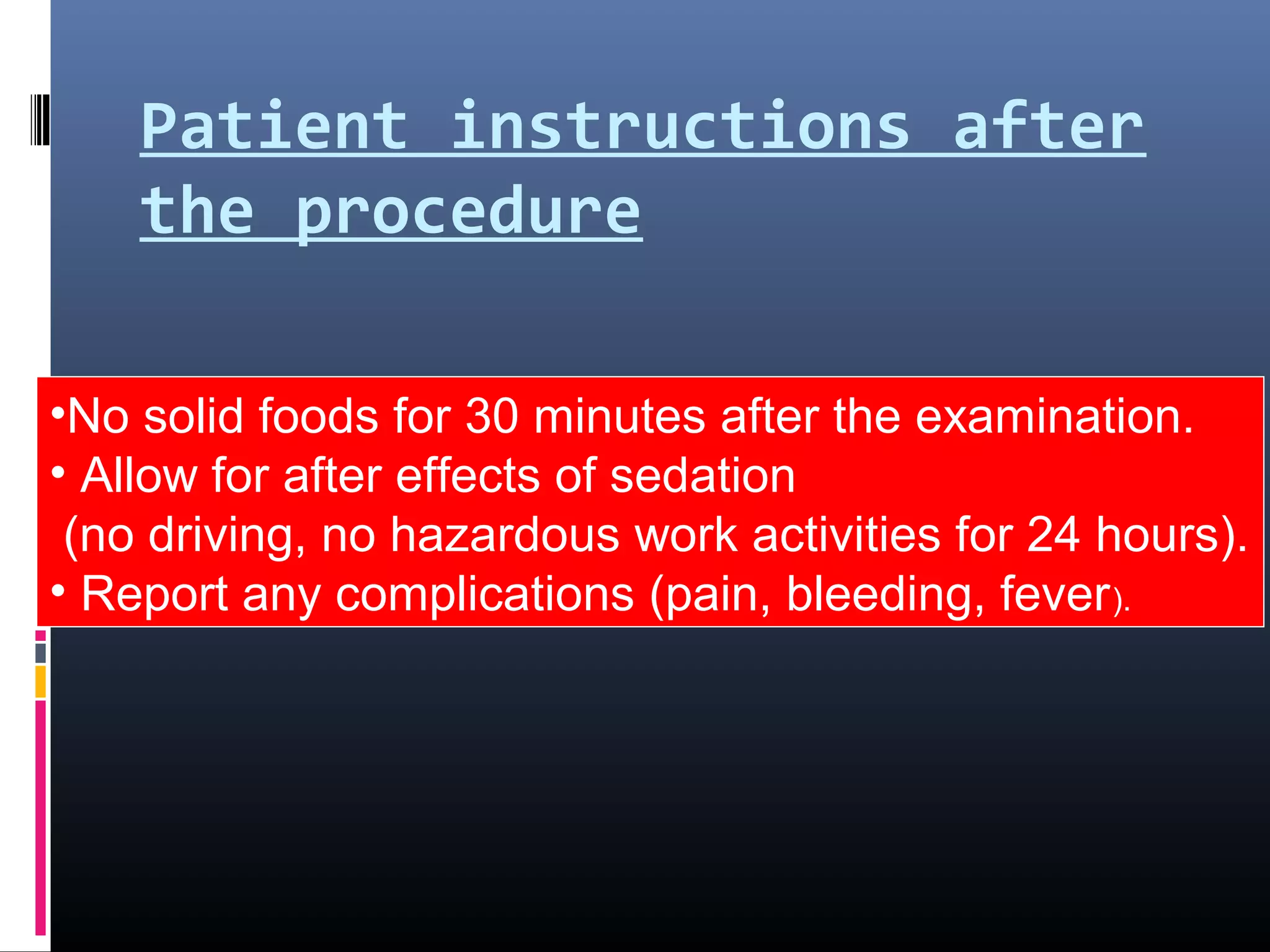 Patient instructions after the procedure

•No solid foods for 30 minutes after the examination.
• Allow for after effects of sedation
(no driving, no hazardous work activities for 24 hours).
• Report any complications (pain, bleeding, fever).